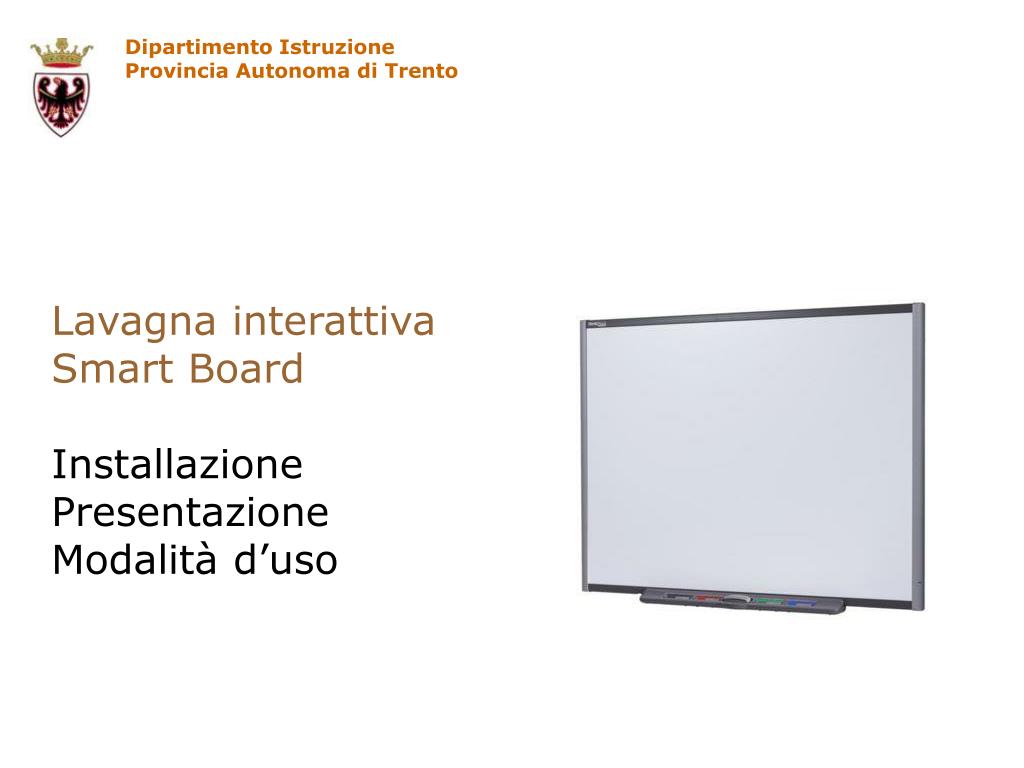 Dipartimento Istruzione
Provincia Autonoma di Trento

Lavagna interattiva
Smart Board

Installazione
Presentazione
Modalità d’uso